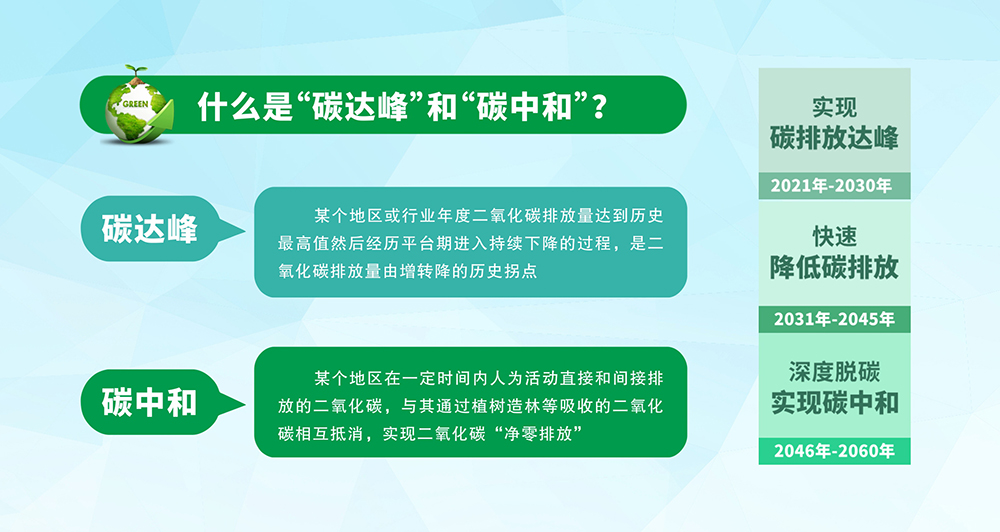 GREEN

什么是“碳达峰”和“碳中和”？

碳达峰

某个地区或行业年度二氧化碳排放量达到历史最高值然后经历平台期进入持续下降的过程，是二氧化碳排放量由增转降的历史拐点

碳中和

某个地区在一定时间内人为活动直接和间接排放的二氧化碳，与其通过植树造林等吸收的二氧化碳相互抵消，实现二氧化碳“净零排放”

实现
碳排放达峰
2021年-2030年

快速
降低碳排放
2031年-2045年

深度脱碳
实现碳中和
2046年-2060年